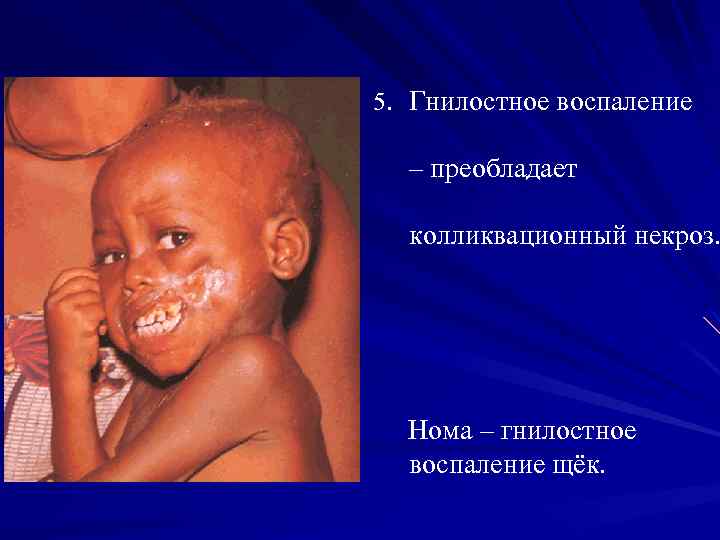 5. Гнилостное воспаление

– преобладает

колликвационный некроз.

Нома – гнилостное воспаление щёк.